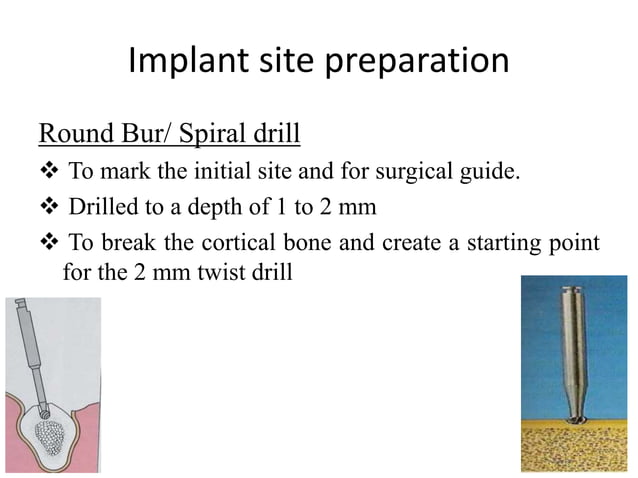 Implant site preparation

Round Bur/ Spiral drill

❖ To mark the initial site and for surgical guide.

❖ Drilled to a depth of 1 to 2 mm

❖ To break the cortical bone and create a starting point for the 2 mm twist drill